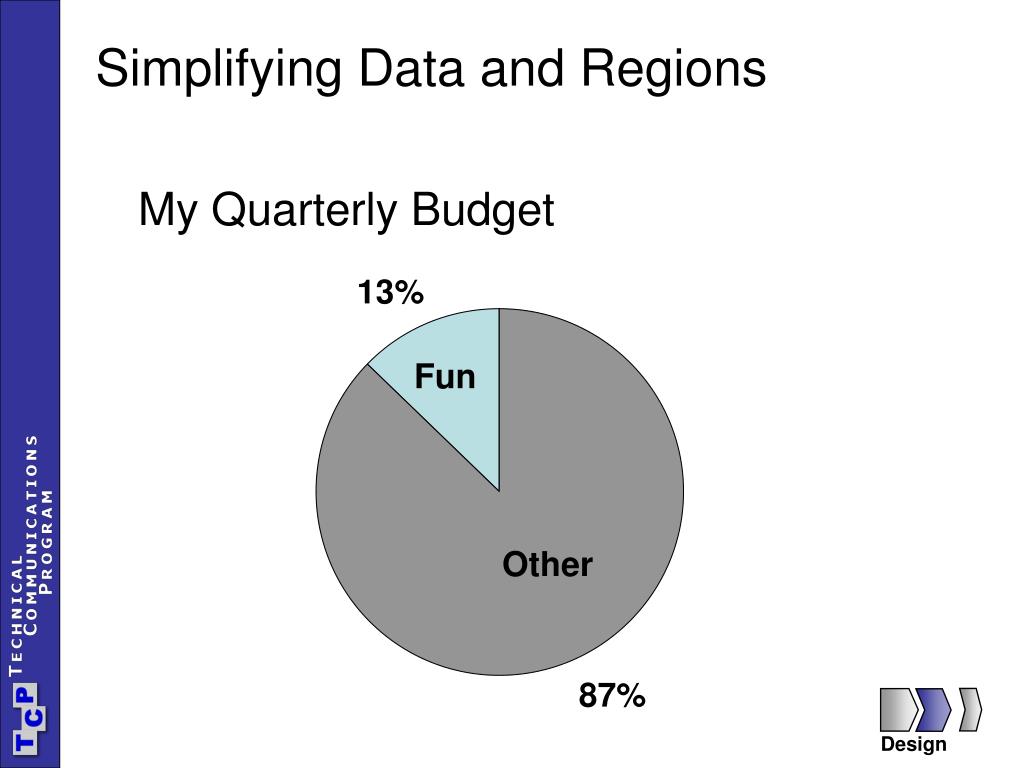 Simplifying Data and Regions

My Quarterly Budget

13%

Fun

Other

87%

TCP TECHNICAL COMMUNICATIONS PROGRAM

Design